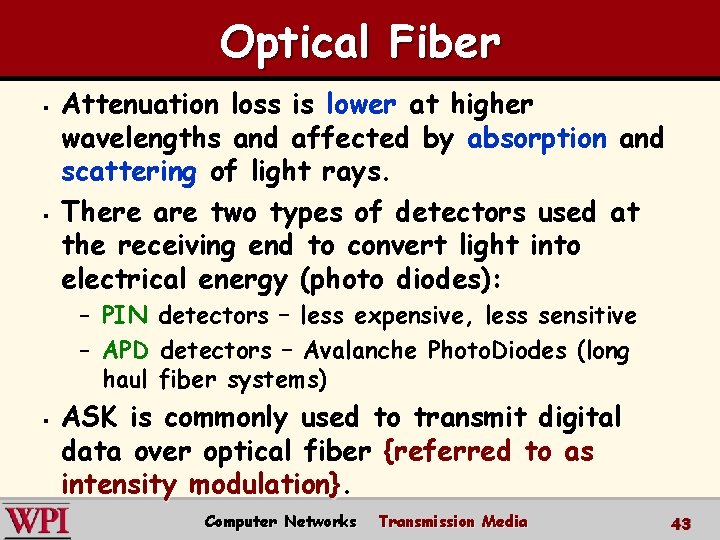 Optical Fiber

▪ Attenuation loss is lower at higher wavelengths and affected by absorption and scattering of light rays.

▪ There are two types of detectors used at the receiving end to convert light into electrical energy (photo diodes):

– PIN detectors – less expensive, less sensitive

– APD detectors – Avalanche PhotoDiodes (long haul fiber systems)

▪ ASK is commonly used to transmit digital data over optical fiber {referred to as intensity modulation}.

WPI

Computer Networks

Transmission Media

43